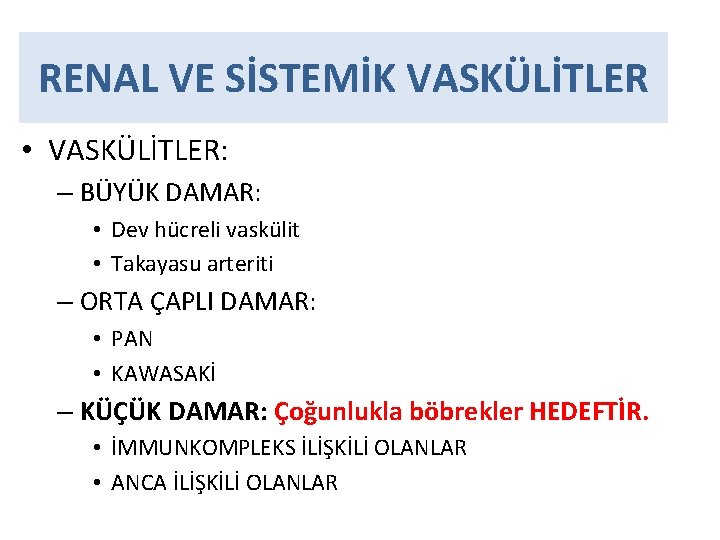 RENAL VE SİSTEMİK VASKÜLİTLER

• VASKÜLİTLER:
– BÜYÜK DAMAR:
• Dev hücreli vaskülit
• Takayasu arteriti
– ORTA ÇAPLI DAMAR:
• PAN
• KAWASAKİ
– KÜÇÜK DAMAR: Çoğunlukla böbrekler HEDEFTİR.
• İMMUNKOMPLEKS İLİŞKİLİ OLANLAR
• ANCA İLİŞKİLİ OLANLAR